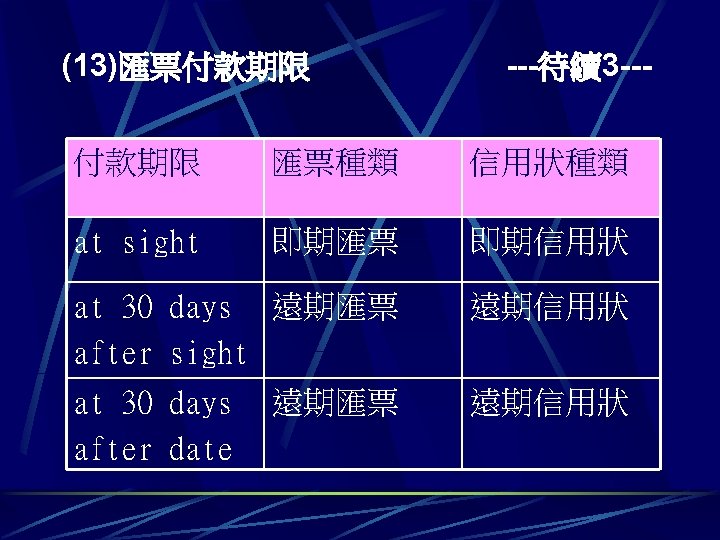 (13)匯票付款期限 ---待續3---

| 付款期限 | 匯票種類 | 信用狀種類 |
|---|---|---|
| at sight | 即期匯票 | 即期信用狀 |
| at 30 days after sight | 遠期匯票 | 遠期信用狀 |
| at 30 days after date | 遠期匯票 | 遠期信用狀 |